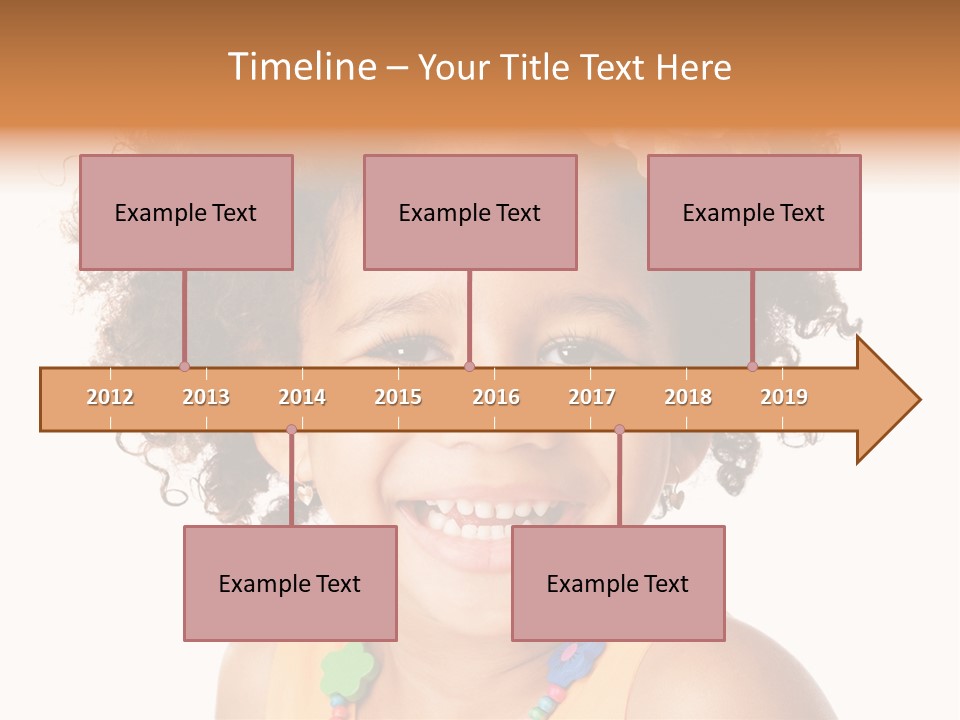 Timeline – Your Title Text Here

Example Text

Example Text

Example Text

2012 2013 2014 2015 2016 2017 2018 2019

Example Text

Example Text